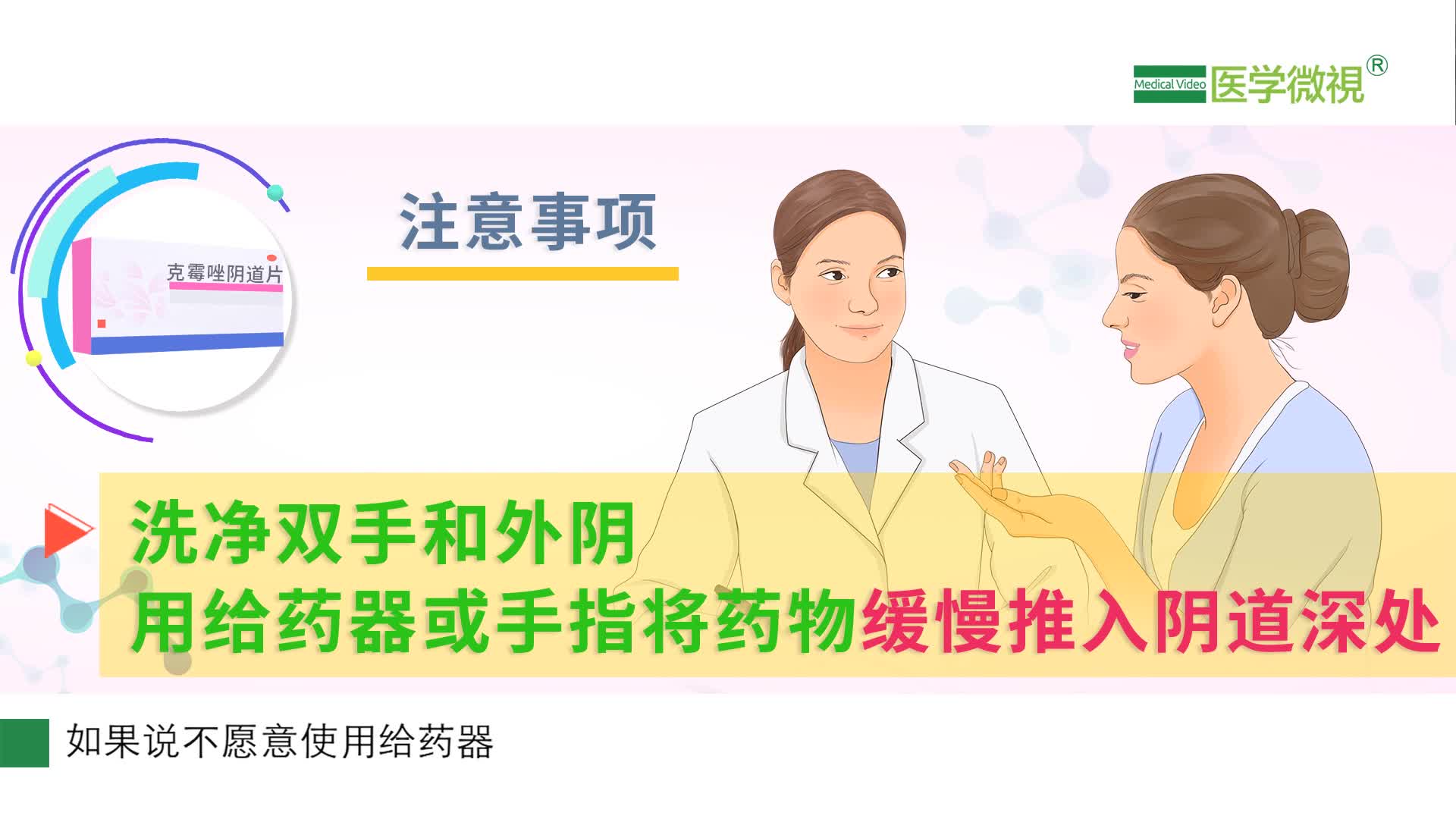 Medical Video 医学微視®

克霉唑阴道片

注意事项

洗净双手和外阴
用给药器或手指将药物缓慢推入阴道深处

如果说不愿意使用给药器